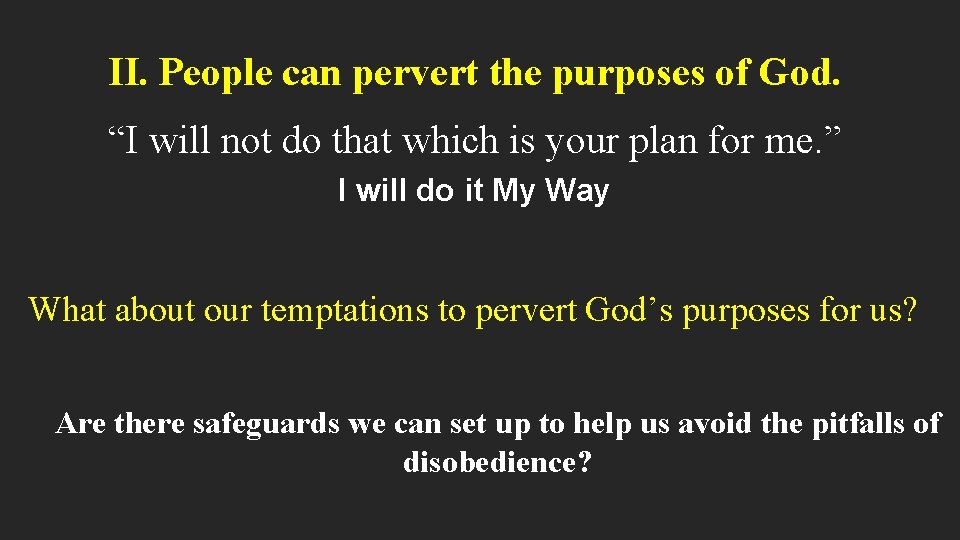 II. People can pervert the purposes of God.

“I will not do that which is your plan for me.”

I will do it My Way

What about our temptations to pervert God’s purposes for us?

Are there safeguards we can set up to help us avoid the pitfalls of disobedience?